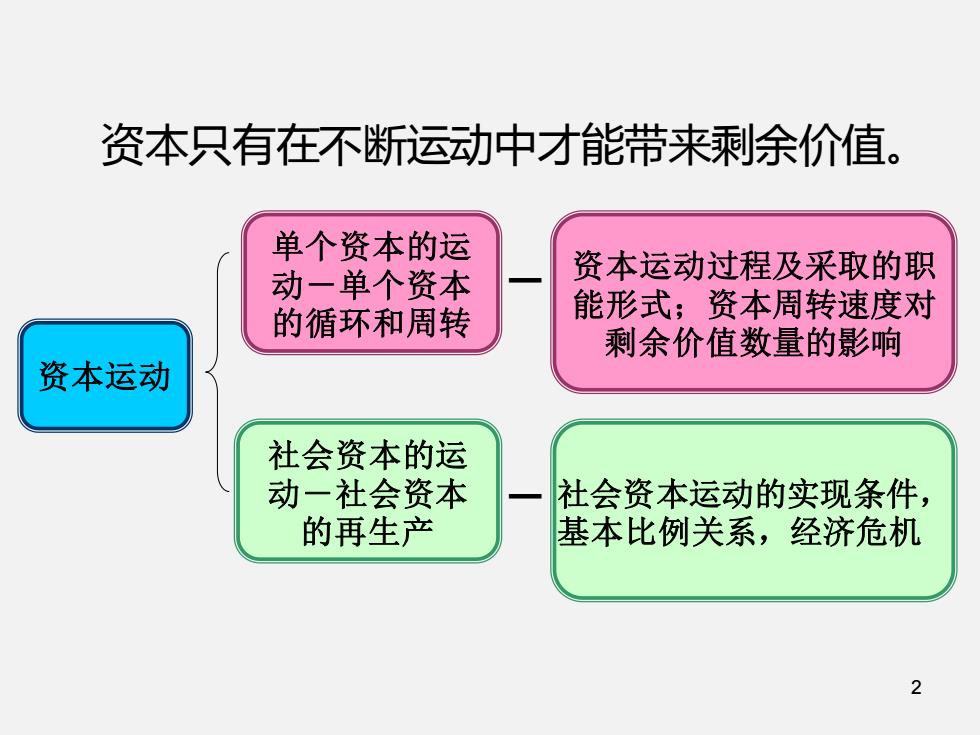 资本只有在不断运动中才能带来剩余价值。

资本运动

单个资本的运动－单个资本的循环和周转

—

资本运动过程及采取的职能形式；资本周转速度对剩余价值数量的影响

社会资本的运动－社会资本的再生产

—

社会资本运动的实现条件，基本比例关系，经济危机

2